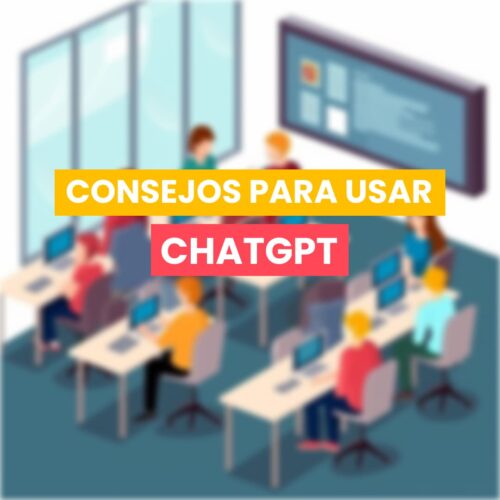 CONSEJOS PARA USAR
CHATGPT